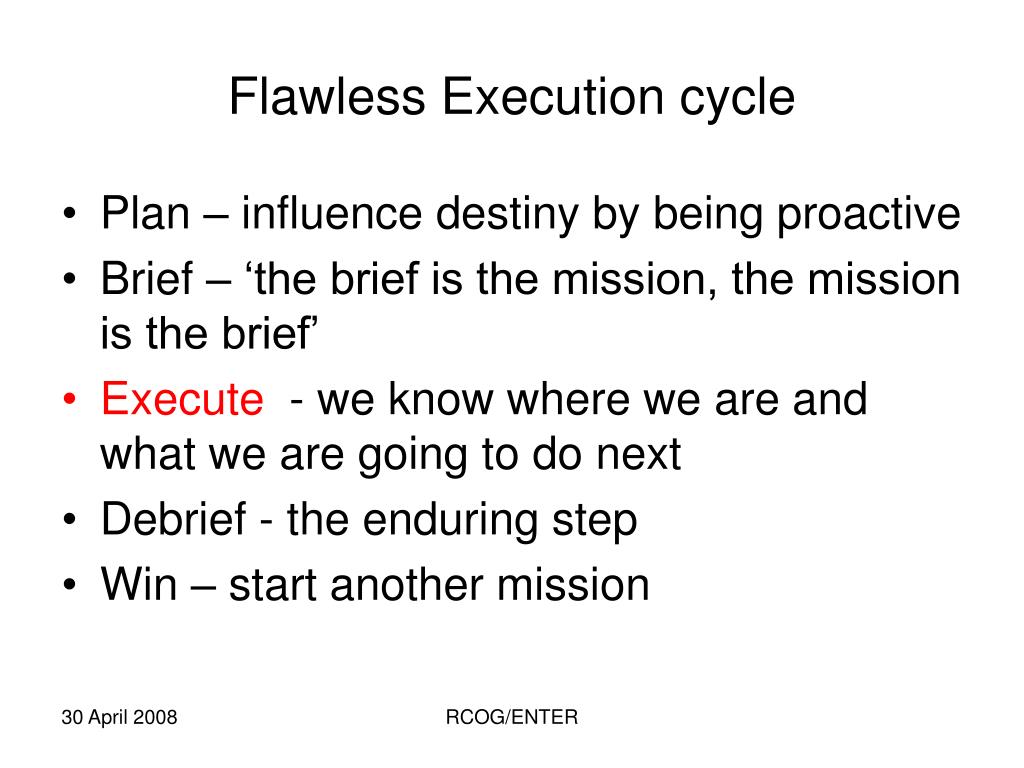 Flawless Execution cycle

• Plan – influence destiny by being proactive
• Brief – ‘the brief is the mission, the mission is the brief’
• Execute - we know where we are and what we are going to do next
• Debrief - the enduring step
• Win – start another mission

30 April 2008

RCOG/ENTER